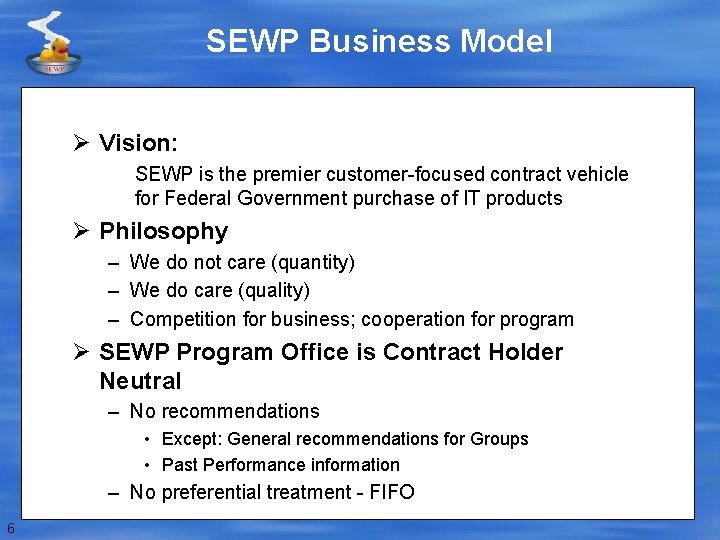 SEWP

SEWP Business Model

➢ Vision:

SEWP is the premier customer-focused contract vehicle for Federal Government purchase of IT products

➢ Philosophy

– We do not care (quantity)

– We do care (quality)

– Competition for business; cooperation for program

➢ SEWP Program Office is Contract Holder Neutral

– No recommendations

• Except: General recommendations for Groups

• Past Performance information

– No preferential treatment - FIFO

6